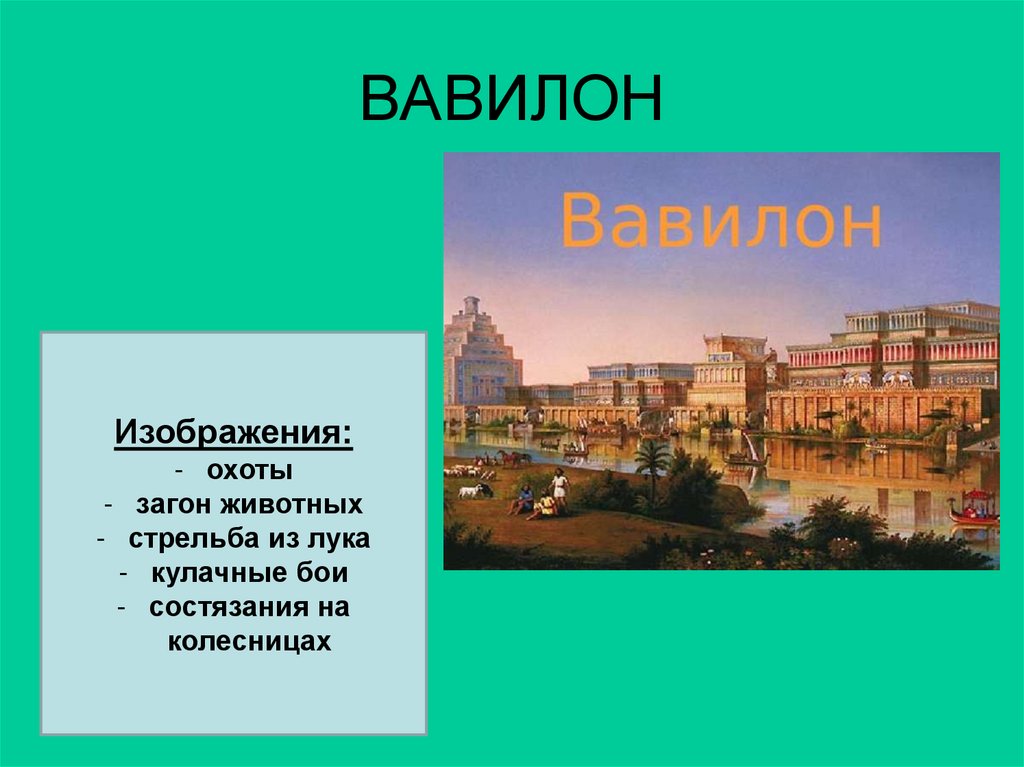 ВАВИЛОН

Вавилон

Изображения:
- охоты
- загон животных
- стрельба из лука
- кулачные бои
- состязания на колесницах